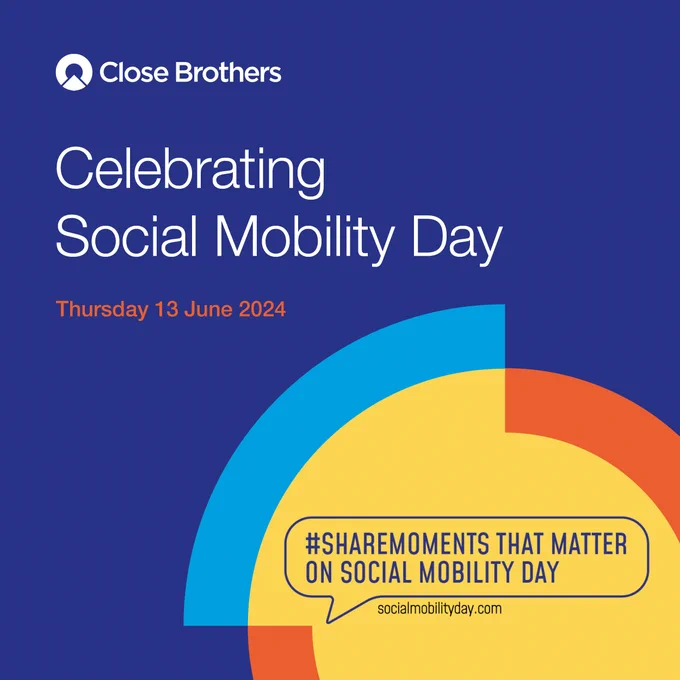 Close Brothers

Celebrating Social Mobility Day

Thursday 13 June 2024

#SHAREMOMENTS THAT MATTER ON SOCIAL MOBILITY DAY

socialmobilityday.com